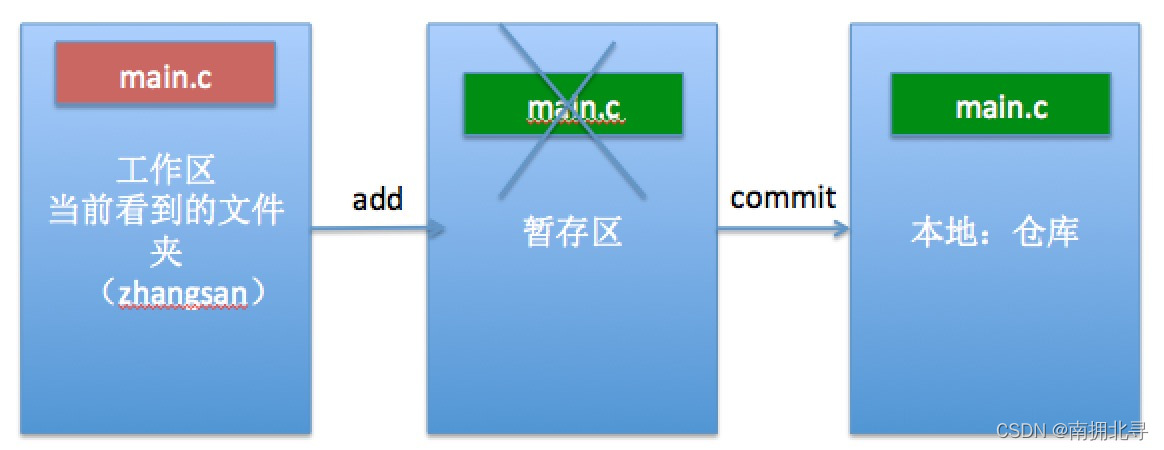 main.c

工作区
当前看到的文件夹
（zhangsan）

add

main.c

暂存区

commit

main.c

本地：仓库

CSDN @南拥北寻